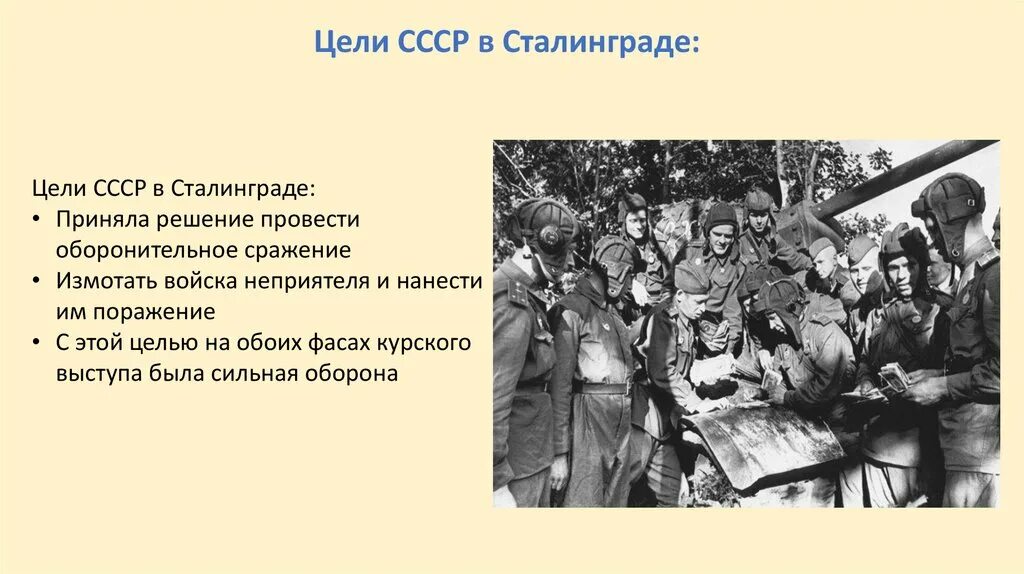 Цели СССР в Сталинграде:

Цели СССР в Сталинграде:
• Приняла решение провести оборонительное сражение
• Измотать войска неприятеля и нанести им поражение
• С этой целью на обоих фасах курского выступа была сильная оборона